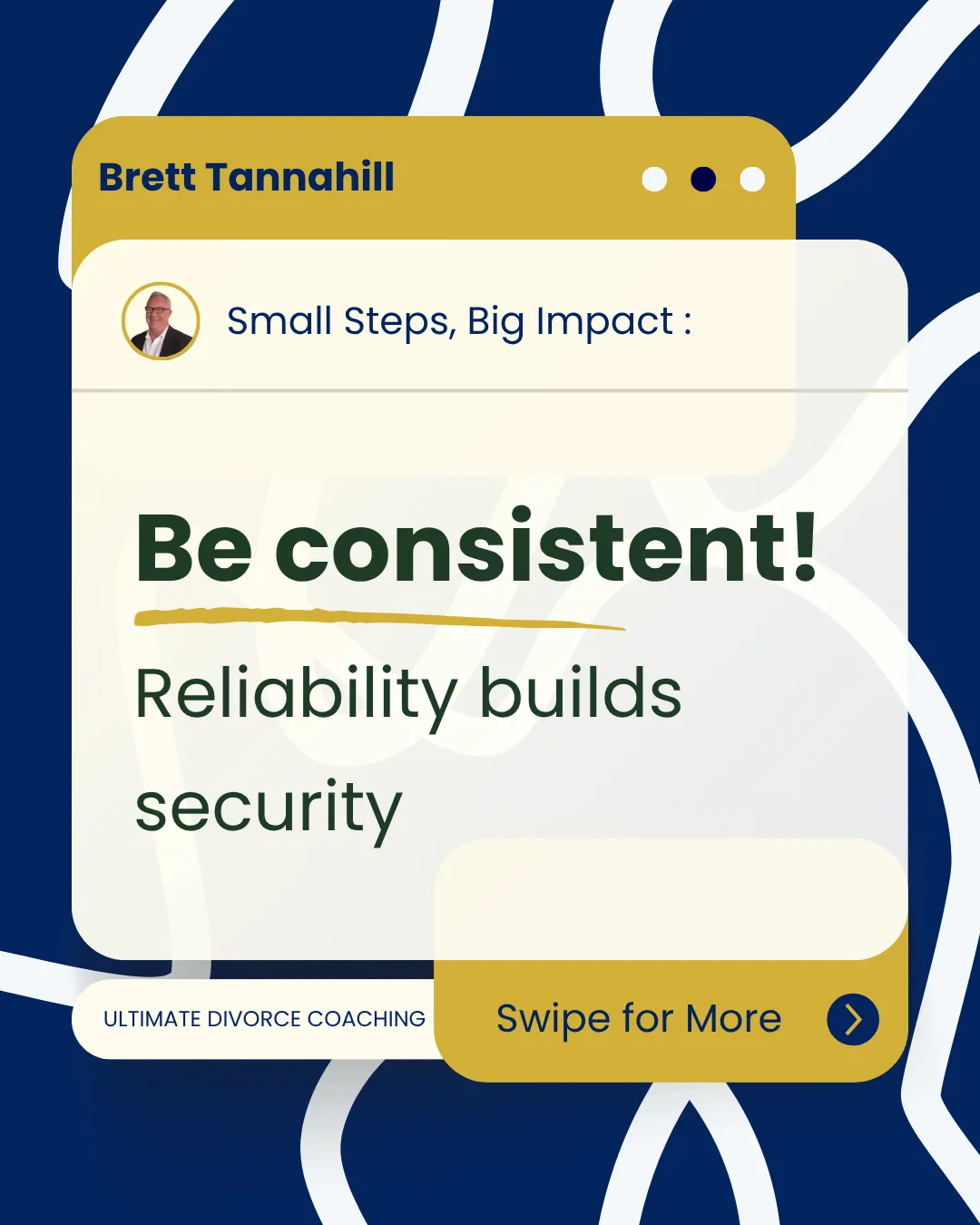 Brett Tannahill

Small Steps, Big Impact :

Be consistent!

Reliability builds security

ULTIMATE DIVORCE COACHING

Swipe for More